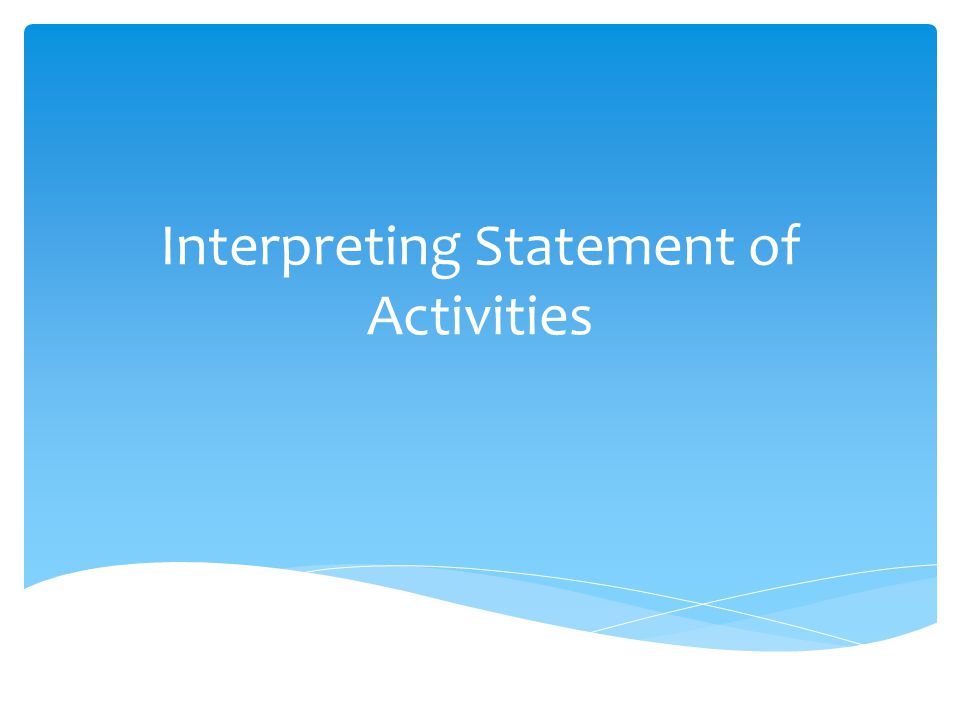 Interpreting Statement of Activities